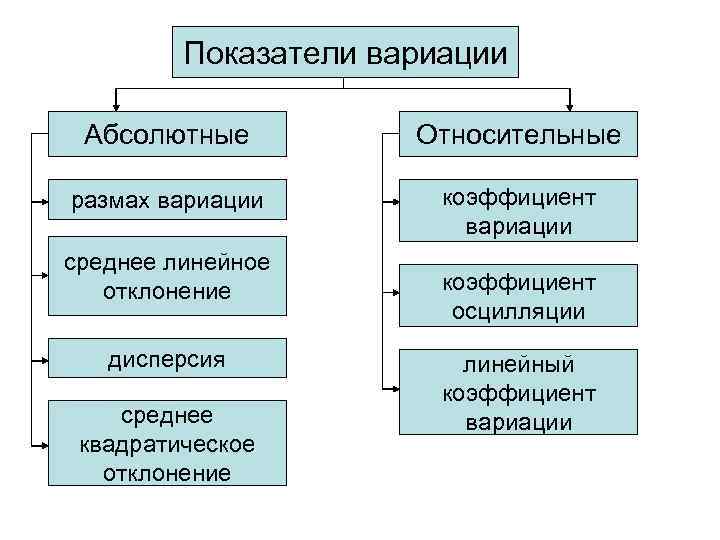 Показатели вариации

Абсолютные

размах вариации

среднее линейное отклонение

дисперсия

среднее квадратическое отклонение

Относительные

коэффициент вариации

коэффициент осцилляции

линейный коэффициент вариации